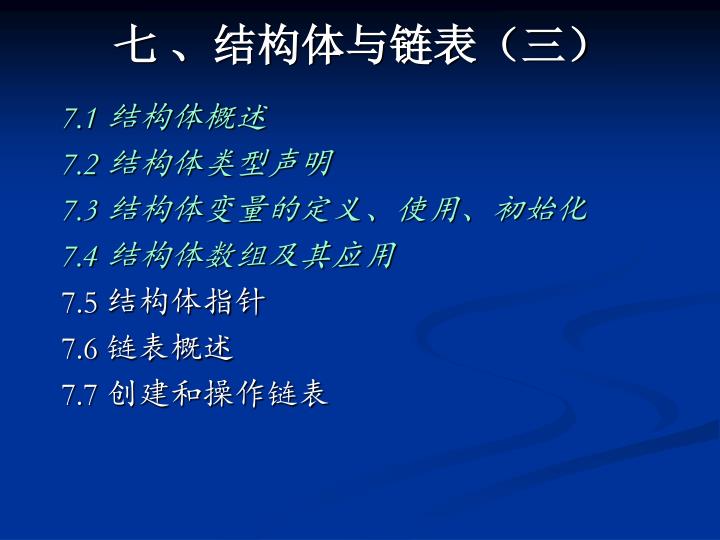 七、结构体与链表（三）

7.1 结构体概述
7.2 结构体类型声明
7.3 结构体变量的定义、使用、初始化
7.4 结构体数组及其应用
7.5 结构体指针
7.6 链表概述
7.7 创建和操作链表